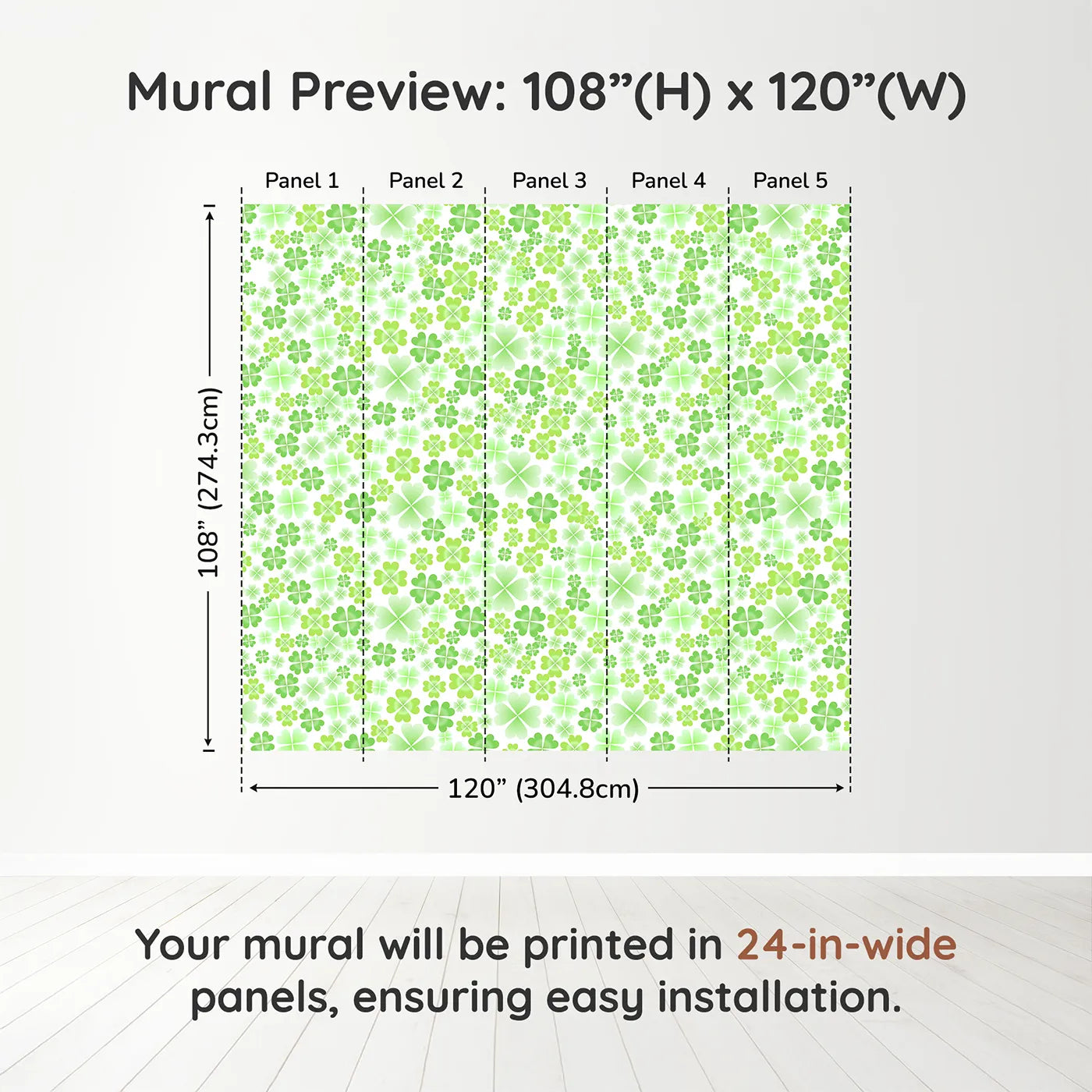 Mural Preview: 108”(H) x 120”(W)

Panel 1
Panel 2
Panel 3
Panel 4
Panel 5

108” (274.3cm)

120” (304.8cm)

Your mural will be printed in 24-in-wide panels, ensuring easy installation.